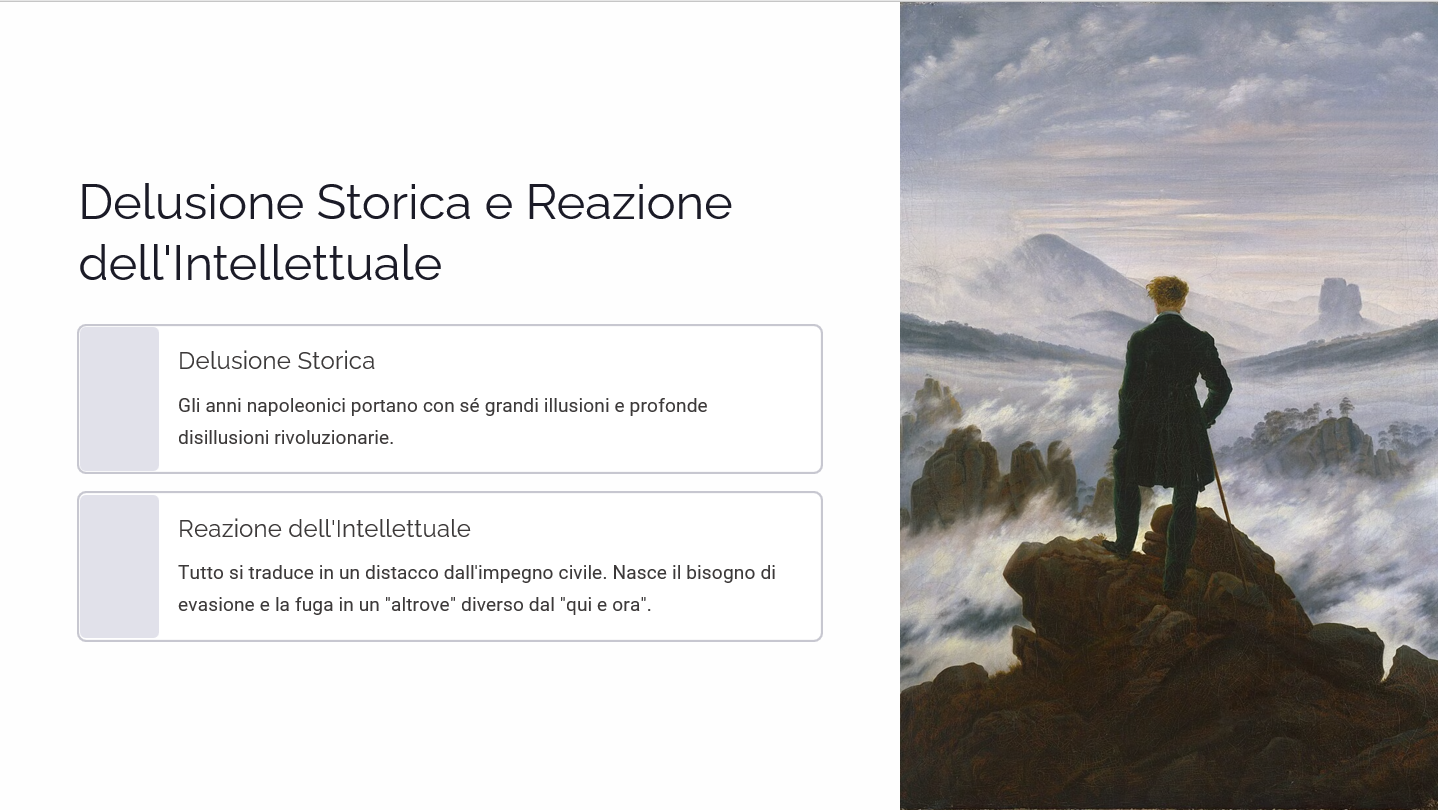 Delusione Storica e Reazione dell'Intellettuale

Delusione Storica

Gli anni napoleonici portano con sé grandi illusioni e profonde disillusioni rivoluzionarie.

Reazione dell'Intellettuale

Tutto si traduce in un distacco dall'impegno civile. Nasce il bisogno di evasione e la fuga in un "altrove" diverso dal "qui e ora".